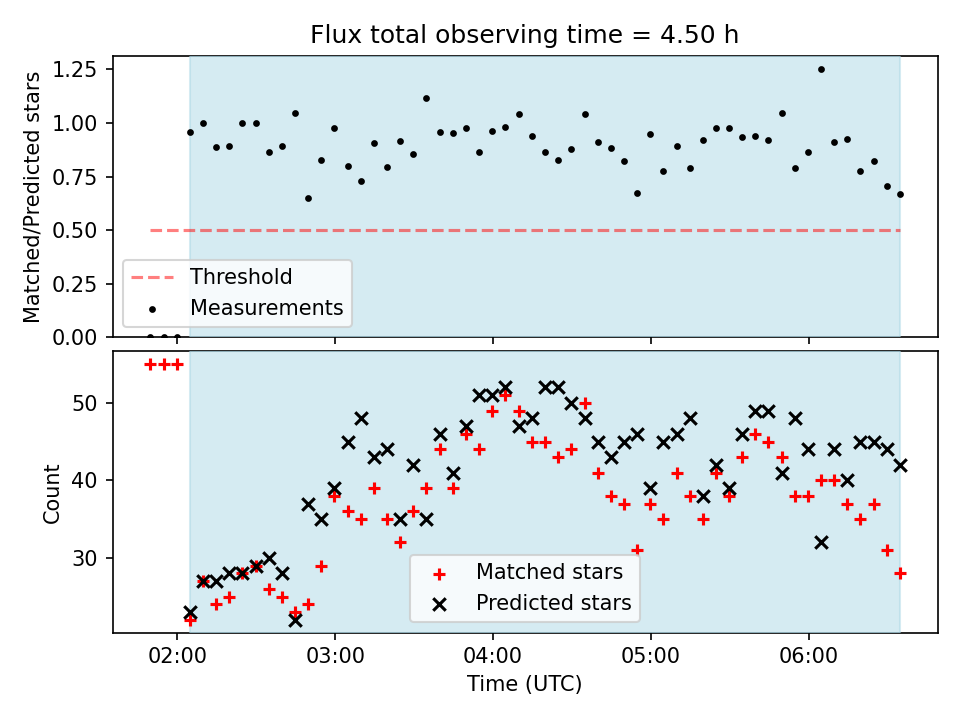 Flux total observing time = 4.50 h

Matched/Predicted stars

1.25
1.00
0.75
0.50
0.25
0.00

Threshold
Measurements

Count

50
40
30

Matched stars
Predicted stars

02:00
03:00
04:00
05:00
06:00

Time (UTC)